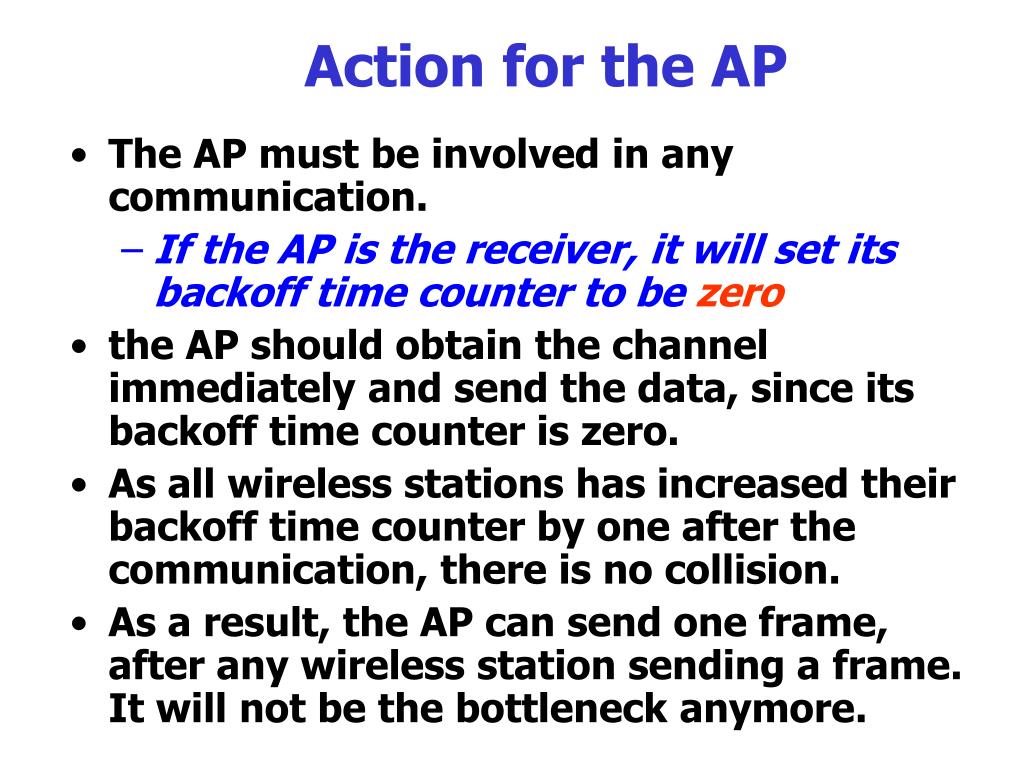 Action for the AP

• The AP must be involved in any communication.
– If the AP is the receiver, it will set its backoff time counter to be zero

• the AP should obtain the channel immediately and send the data, since its backoff time counter is zero.

• As all wireless stations has increased their backoff time counter by one after the communication, there is no collision.

• As a result, the AP can send one frame, after any wireless station sending a frame. It will not be the bottleneck anymore.